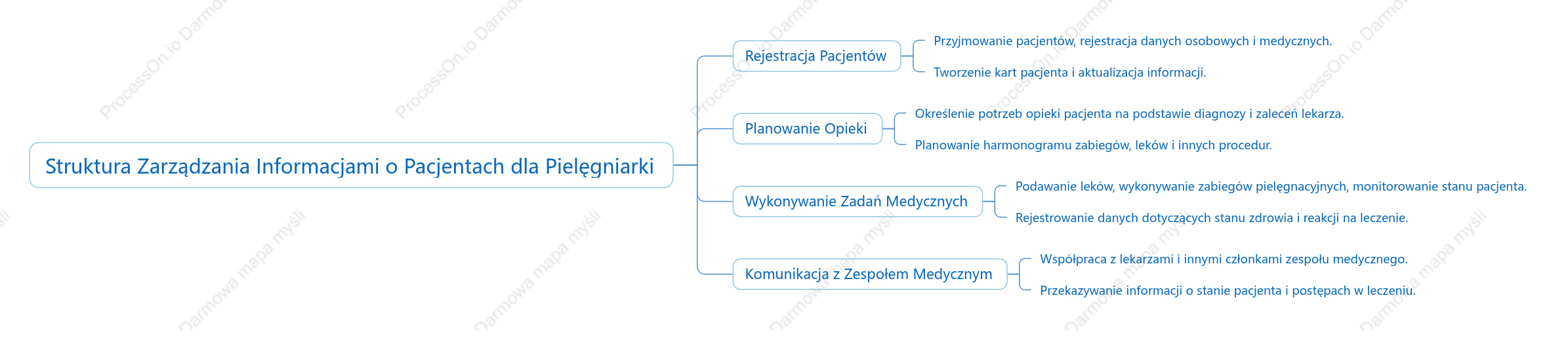 Struktura Zarządzania Informacjami o Pacjentach dla Pielęgniarki

Rejestracja Pacjentów

Przyjmowanie pacjentów, rejestracja danych osobowych i medycznych.

Tworzenie kart pacjenta i aktualizacja informacji.

Planowanie Opieki

Określenie potrzeb opieki pacjenta na podstawie diagnozy i zaleceń lekarza.

Planowanie harmonogramu zabiegów, leków i innych procedur.

Wykonywanie Zadań Medycznych

Podawanie leków, wykonywanie zabiegów pielęgnacyjnych, monitorowanie stanu pacjenta.

Rejestrowanie danych dotyczących stanu zdrowia i reakcji na leczenie.

Komunikacja z Zespołem Medycznym

Współpraca z lekarzami i innymi członkami zespołu medycznego.

Przekazywanie informacji o stanie pacjenta i postępach w leczeniu.

ProcessOn.io Darmowa mapa myśli